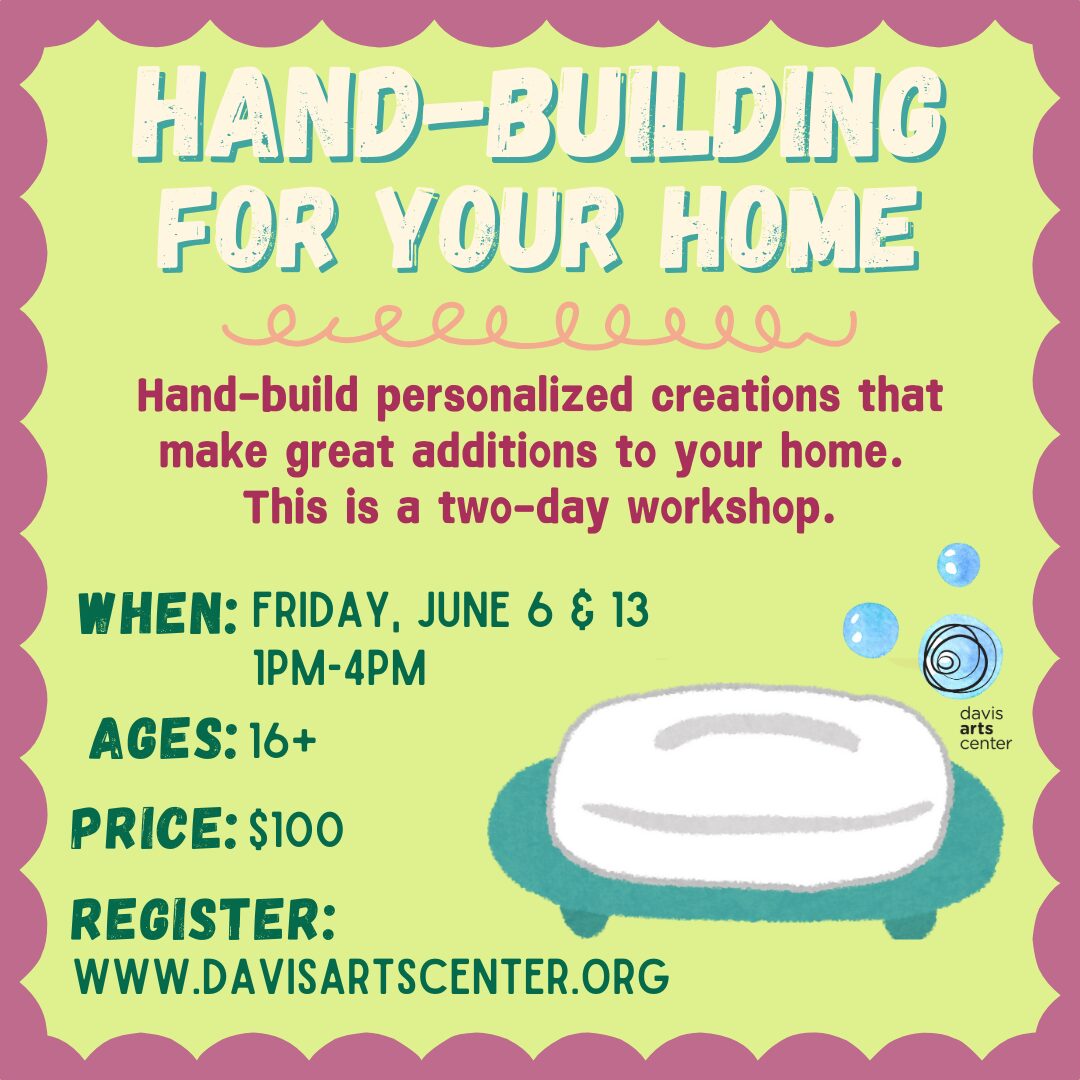 HAND-BUILDING FOR YOUR HOME

Hand-build personalized creations that make great additions to your home. This is a two-day workshop.

WHEN: FRIDAY, JUNE 6 & 13 1PM-4PM

AGES: 16+

PRICE: $100

REGISTER: WWW.DAVISARTSCENTER.ORG

davis arts center